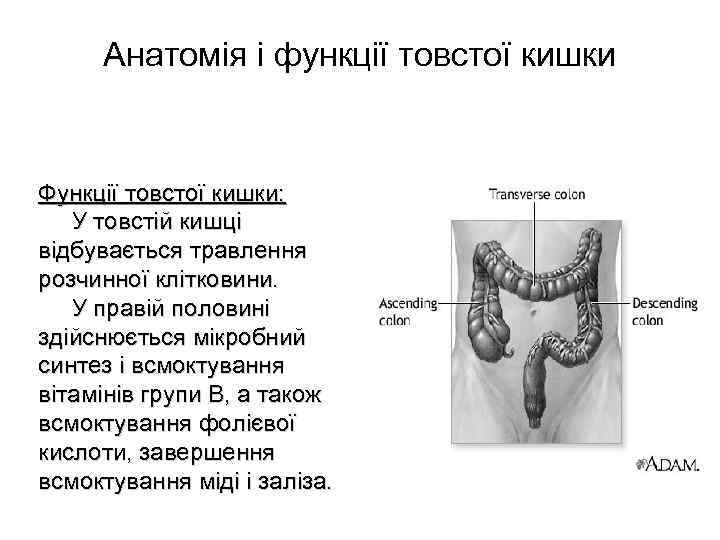 Анатомія і функції товстої кишки

Функції товстої кишки:

У товстій кишці відбувається травлення розчинної клітковини.

У правій половині здійснюється мікробний синтез і всмоктування вітамінів групи В, а також всмоктування фолієвої кислоти, завершення всмоктування міді і заліза.

Transverse colon

Ascending colon

Descending colon

A.D.A.M.